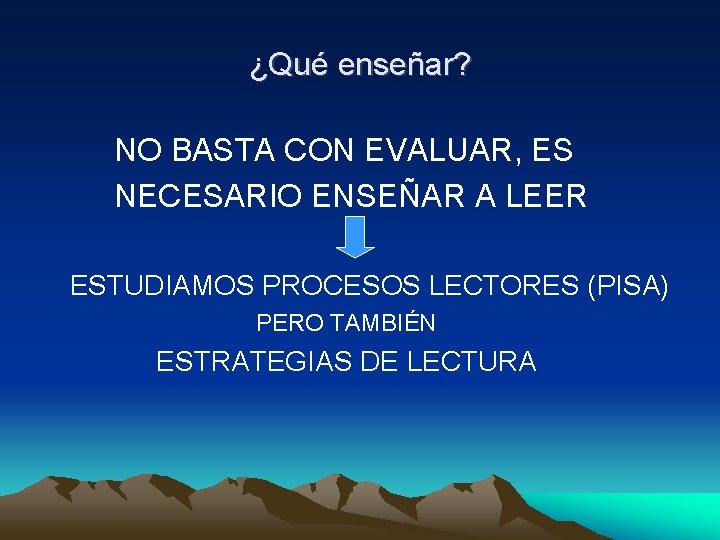 ¿Qué enseñar?

NO BASTA CON EVALUAR, ES NECESARIO ENSEÑAR A LEER

ESTUDIAMOS PROCESOS LECTORES (PISA)

PERO TAMBIÉN

ESTRATEGIAS DE LECTURA